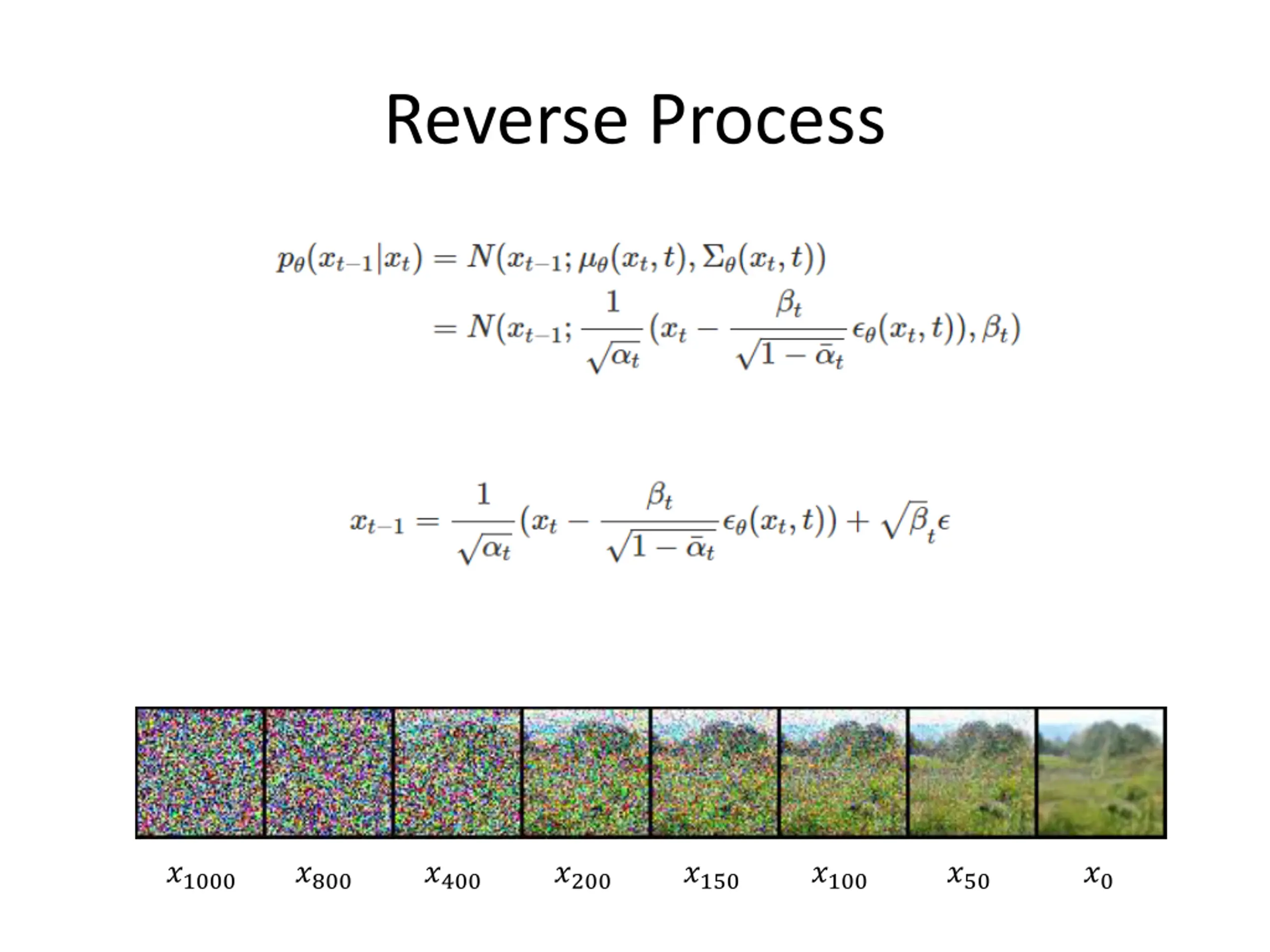 Reverse Process

$p_\theta(x_{t-1}|x_t) = N(x_{t-1}; \mu_\theta(x_t, t), \Sigma_\theta(x_t, t))$
$= N(x_{t-1}; \frac{1}{\sqrt{\alpha_t}}(x_t - \frac{\beta_t}{\sqrt{1-\bar{\alpha}_t}}\epsilon_\theta(x_t, t)), \beta_t)$

$x_{t-1} = \frac{1}{\sqrt{\alpha_t}}(x_t - \frac{\beta_t}{\sqrt{1-\bar{\alpha}_t}}\epsilon_\theta(x_t, t)) + \sqrt{\beta_t}\epsilon$

$x_{1000}$ $x_{800}$ $x_{400}$ $x_{200}$ $x_{150}$ $x_{100}$ $x_{50}$ $x_0$